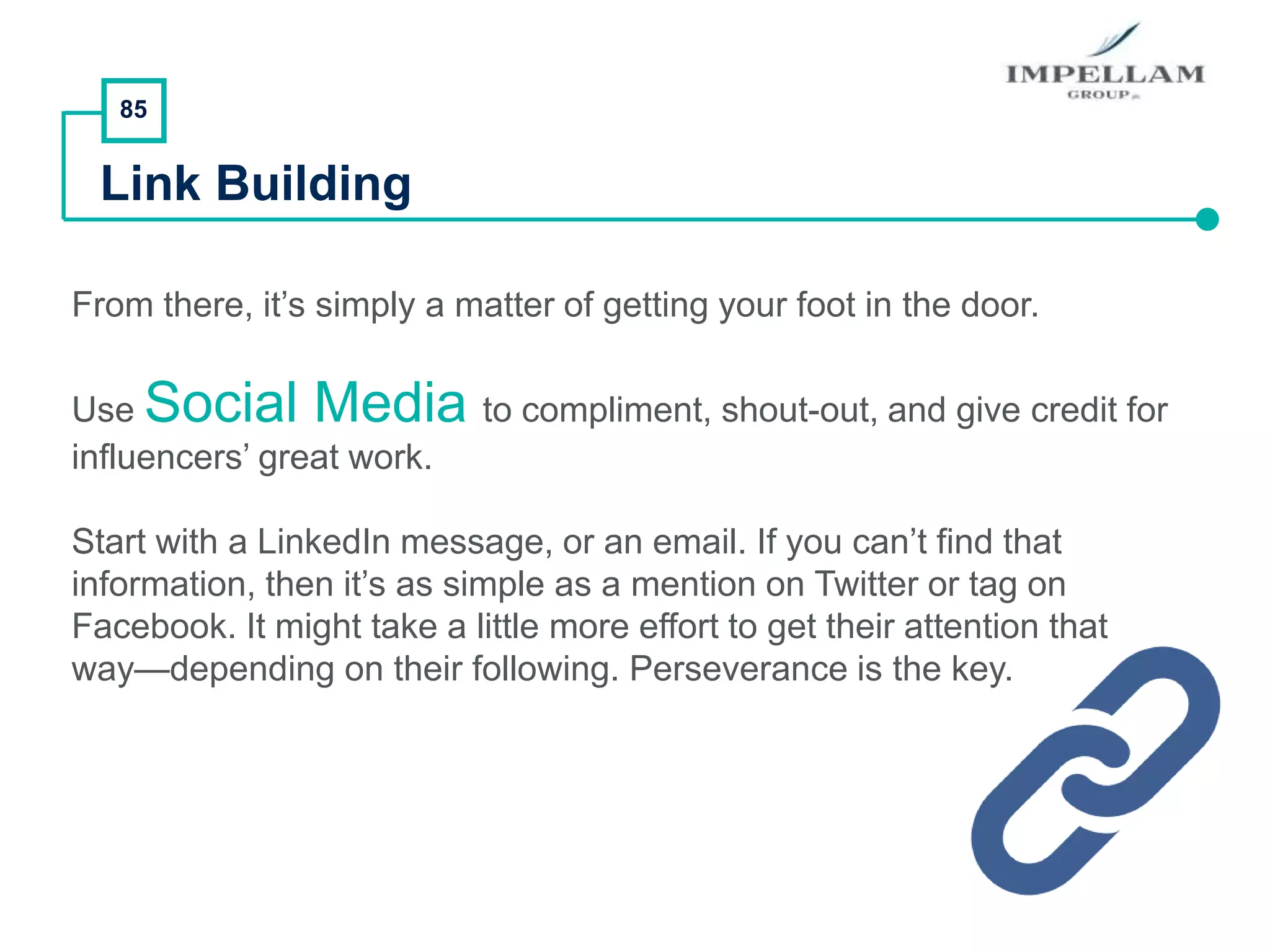 IMPELLAM
GROUP

85

Link Building

From there, it’s simply a matter of getting your foot in the door.

Use Social Media to compliment, shout-out, and give credit for influencers’ great work.

Start with a LinkedIn message, or an email. If you can’t find that information, then it’s as simple as a mention on Twitter or tag on Facebook. It might take a little more effort to get their attention that way—depending on their following. Perseverance is the key.